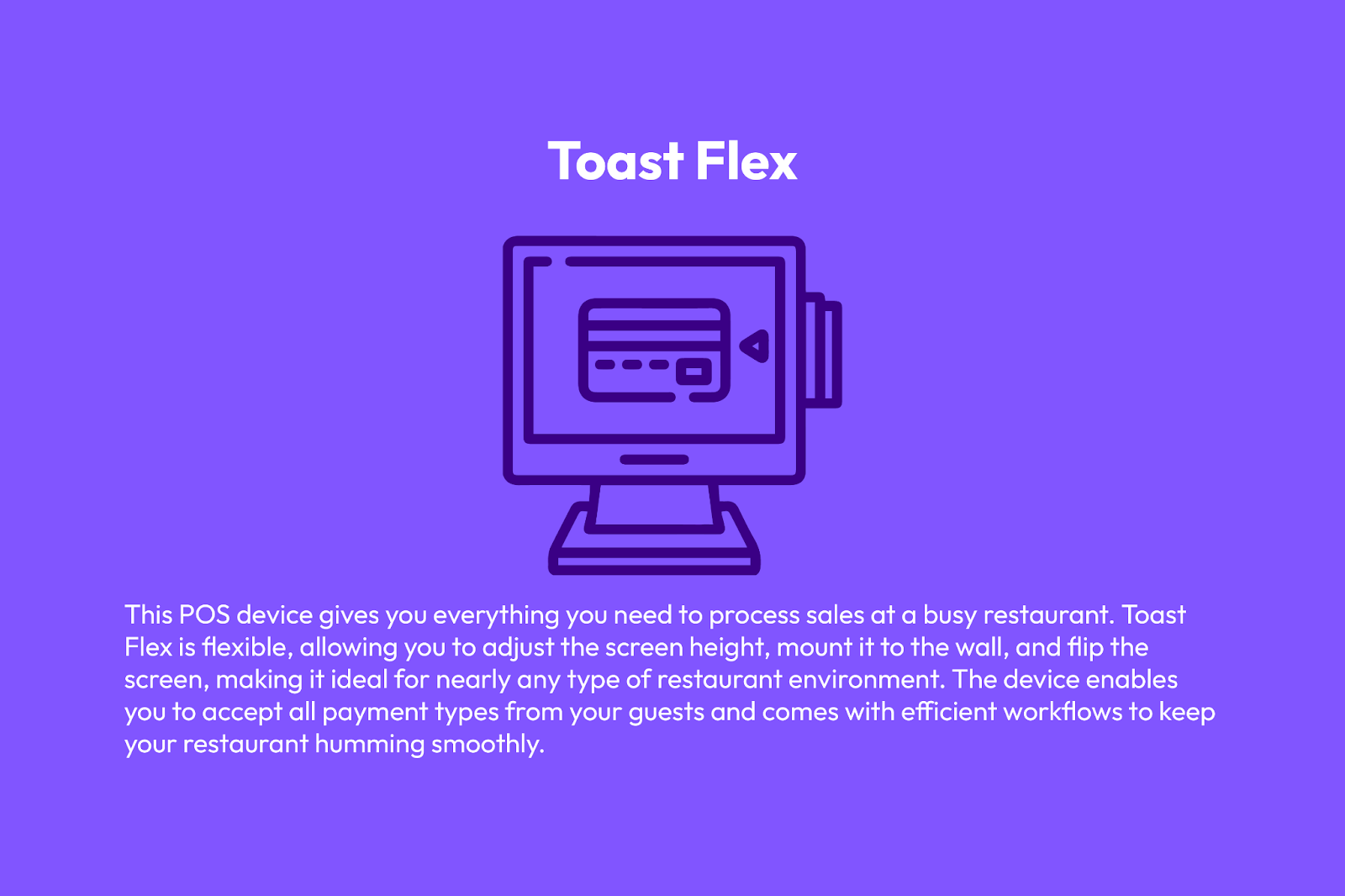 Toast Flex

This POS device gives you everything you need to process sales at a busy restaurant. Toast Flex is flexible, allowing you to adjust the screen height, mount it to the wall, and flip the screen, making it ideal for nearly any type of restaurant environment. The device enables you to accept all payment types from your guests and comes with efficient workflows to keep your restaurant humming smoothly.